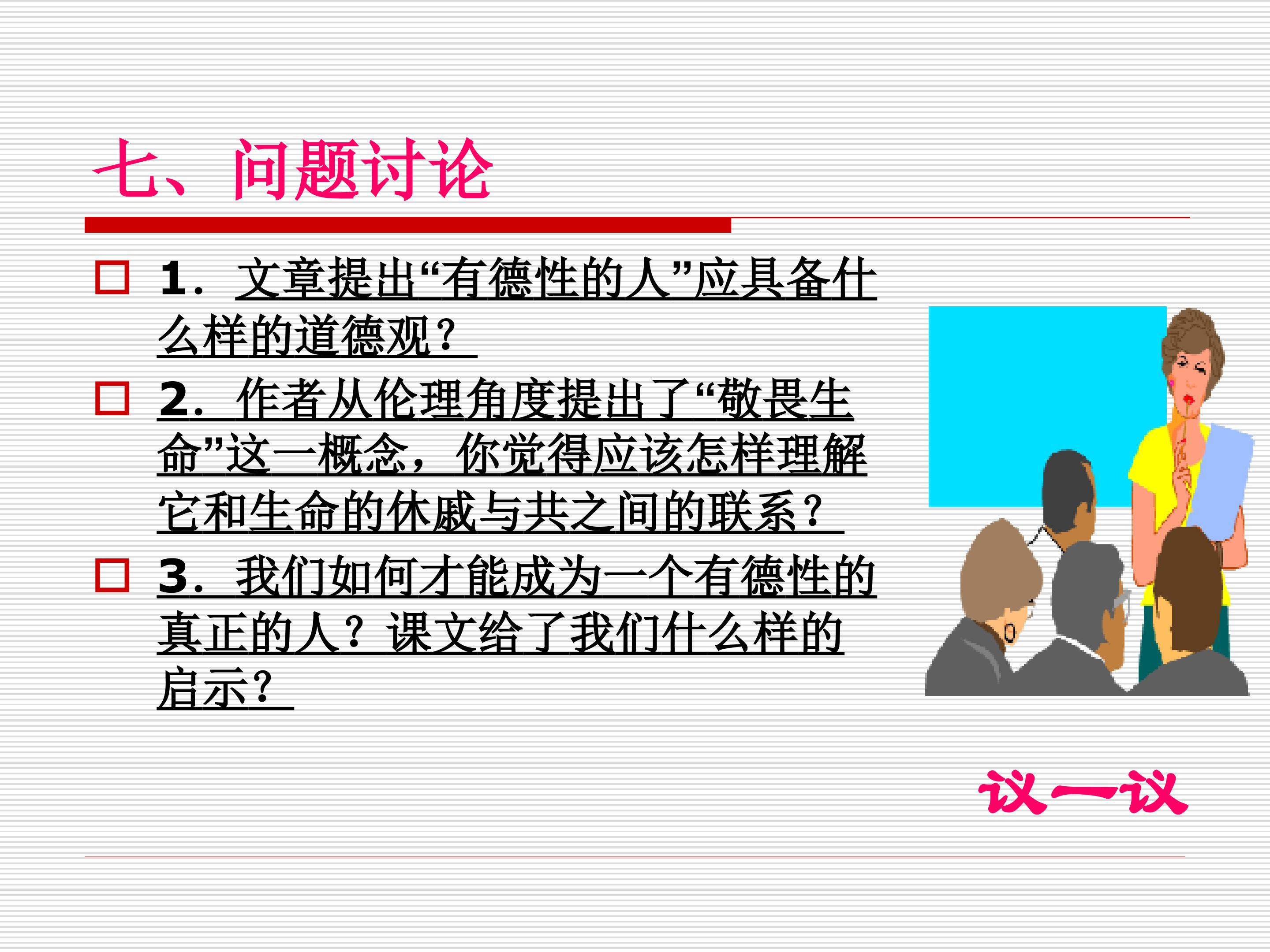 七、问题讨论

1. 文章提出“有德性的人”应具备什么样的道德观？

2. 作者从伦理角度提出了“敬畏生命”这一概念，你觉得应该怎样理解它和生命的休戚与共之间的联系？

3. 我们如何才能成为一个有德性的真正的人？课文给了我们什么样的启示？

议一议